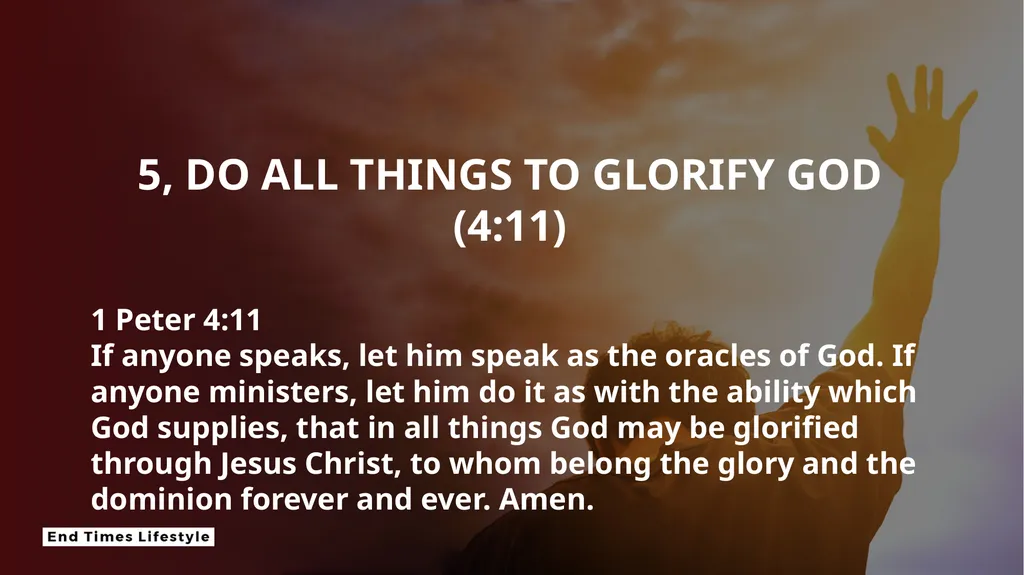 5, DO ALL THINGS TO GLORIFY GOD (4:11)

1 Peter 4:11
If anyone speaks, let him speak as the oracles of God. If anyone ministers, let him do it as with the ability which God supplies, that in all things God may be glorified through Jesus Christ, to whom belong the glory and the dominion forever and ever. Amen.

End Times Lifestyle